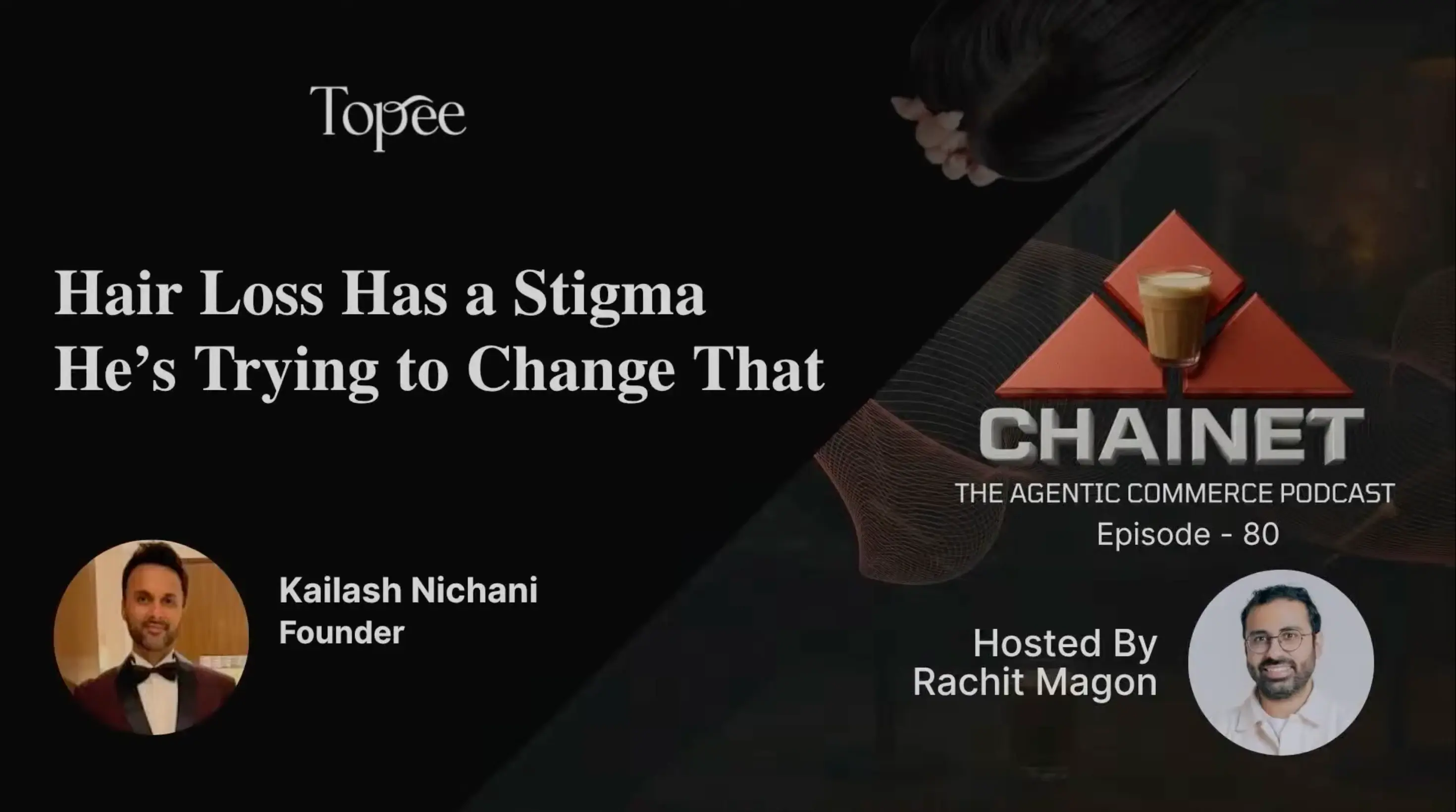 Topee

Hair Loss Has a Stigma
He’s Trying to Change That

Kailash Nichani
Founder

CHAINET
THE AGENTIC COMMERCE PODCAST
Episode - 80

Hosted By
Rachit Magon